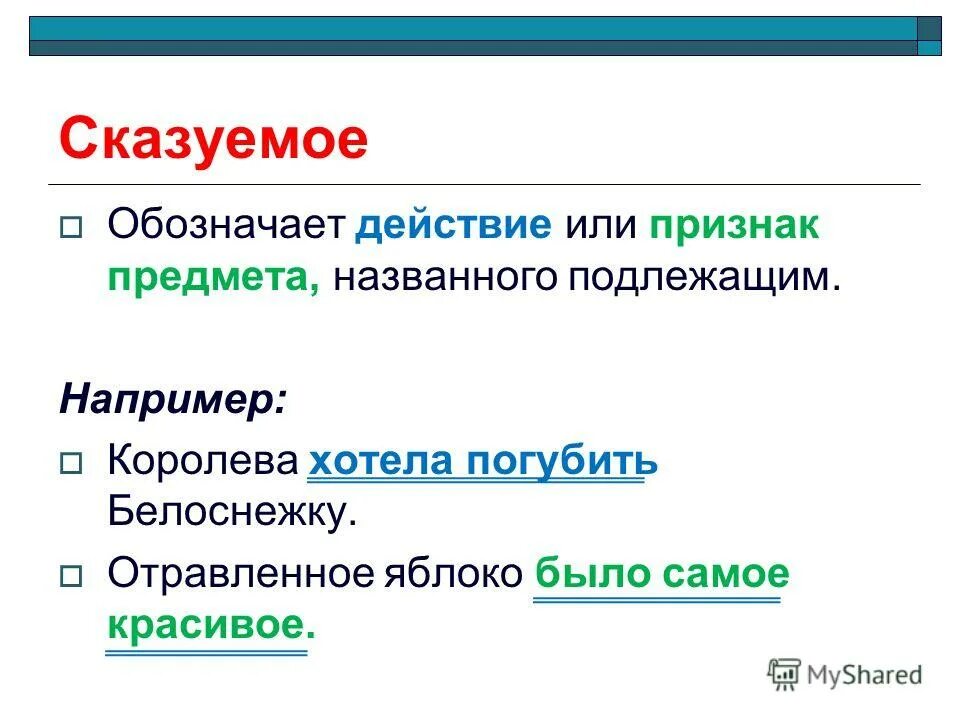 Сказуемое

Обозначает действие или признак предмета, названного подлежащим.

Например:

Королева хотела погубить Белоснежку.

Отравленное яблоко было самое красивое.

MyShared